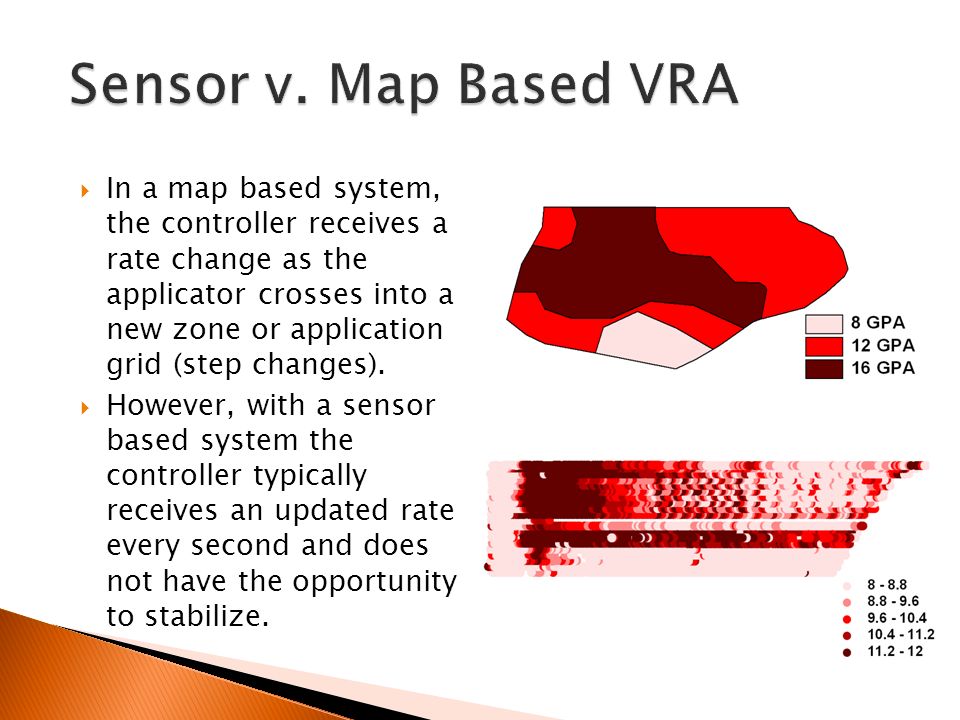 Sensor v. Map Based VRA

In a map based system, the controller receives a rate change as the applicator crosses into a new zone or application grid (step changes).

However, with a sensor based system the controller typically receives an updated rate every second and does not have the opportunity to stabilize.

8 GPA
12 GPA
16 GPA

8 - 8.8
8.8 - 9.6
9.6 - 10.4
10.4 - 11.2
11.2 - 12